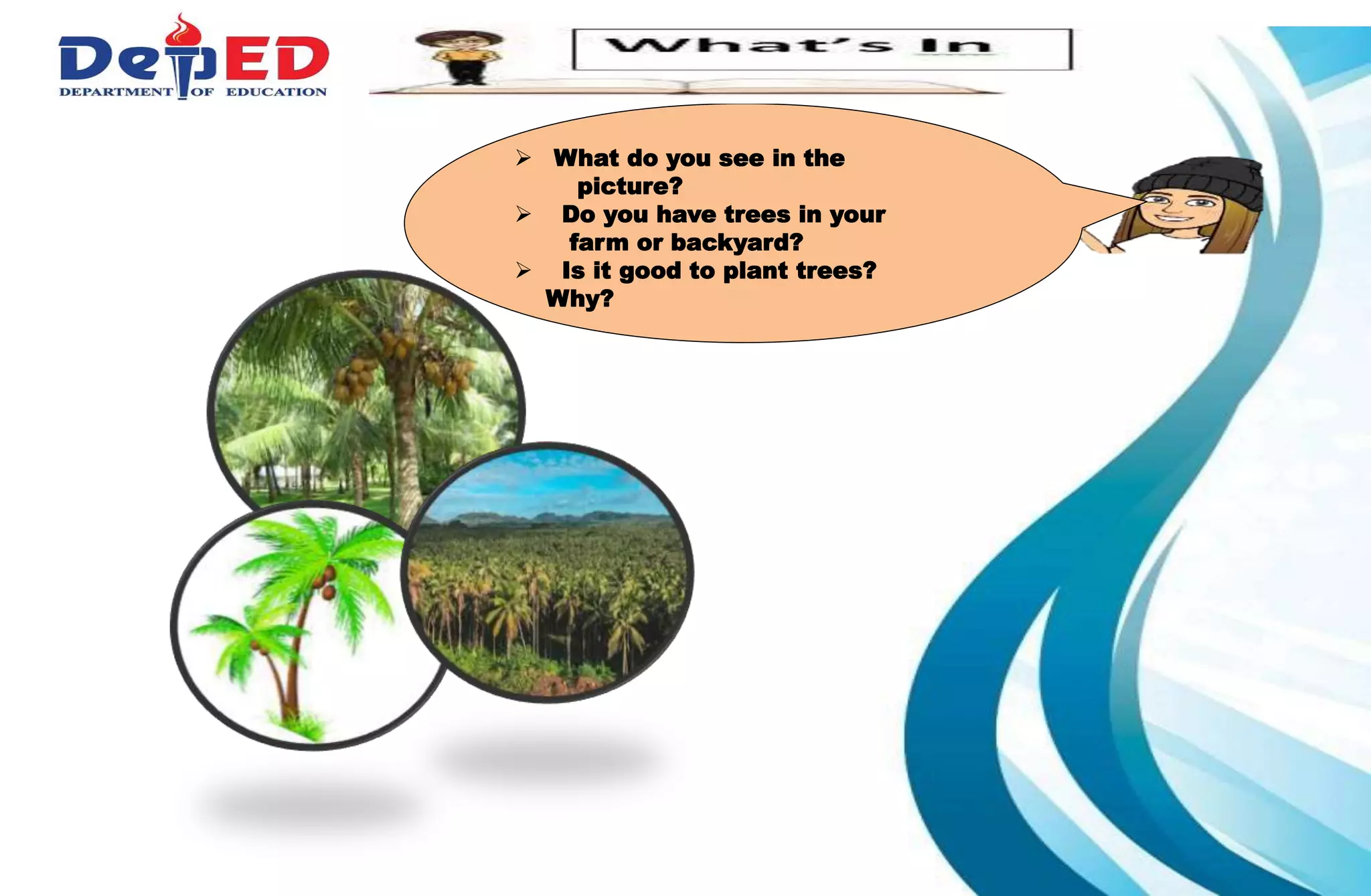 DepED
DEPARTMENT OF EDUCATION

What's In

➢ What do you see in the picture?
➢ Do you have trees in your farm or backyard?
➢ Is it good to plant trees? Why?